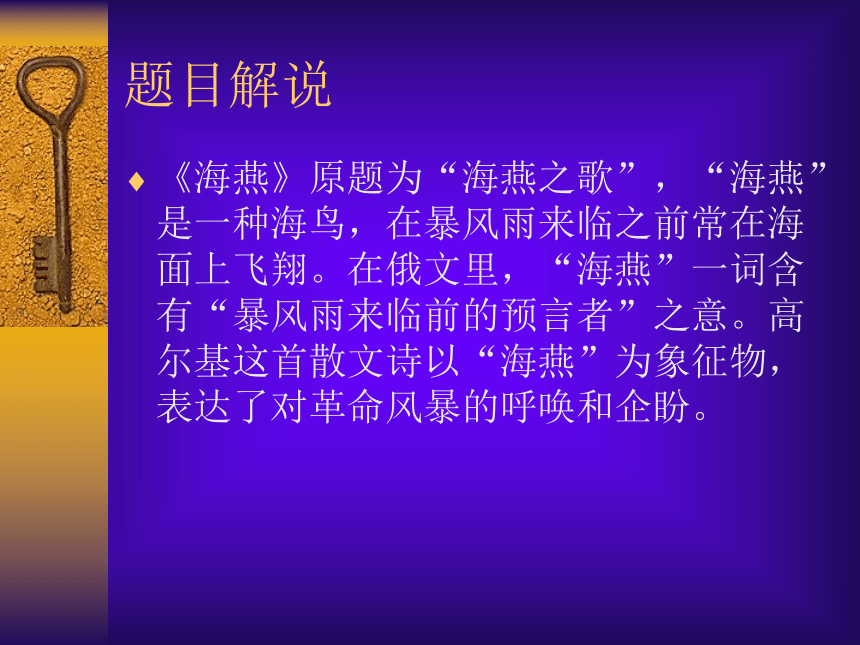 题目解说

♦ 《海燕》原题为“海燕之歌”，“海燕”是一种海鸟，在暴风雨来临之前常在海面上飞翔。在俄文里，“海燕”一词含有“暴风雨来临前的预言者”之意。高尔基这首散文诗以“海燕”为象征物，表达了对革命风暴的呼唤和企盼。